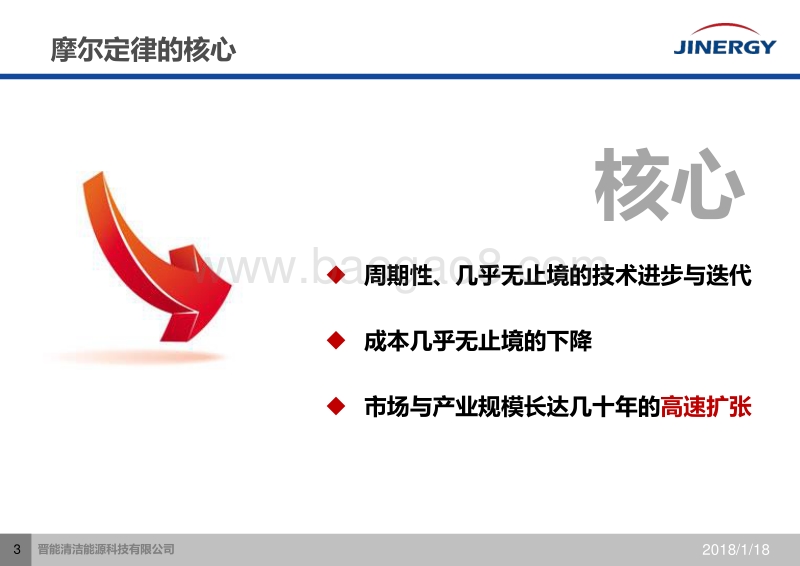 摩尔定律的核心

JINERGY

核心

www.baogao8.com

◆ 周期性、几乎无止境的技术进步与迭代

◆ 成本几乎无止境的下降

◆ 市场与产业规模长达几十年的高速扩张

3 晋能清洁能源科技有限公司 2018/1/18